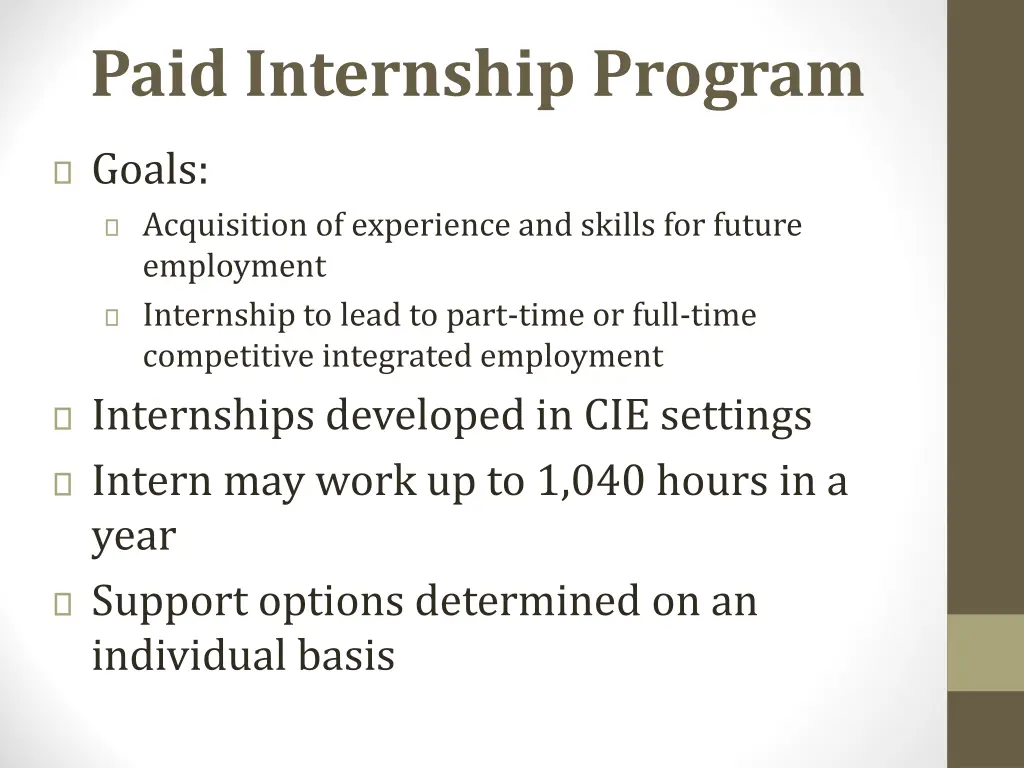 Paid Internship Program

Goals:

Acquisition of experience and skills for future employment

Internship to lead to part-time or full-time competitive integrated employment

Internships developed in CIE settings

Intern may work up to 1,040 hours in a year

Support options determined on an individual basis